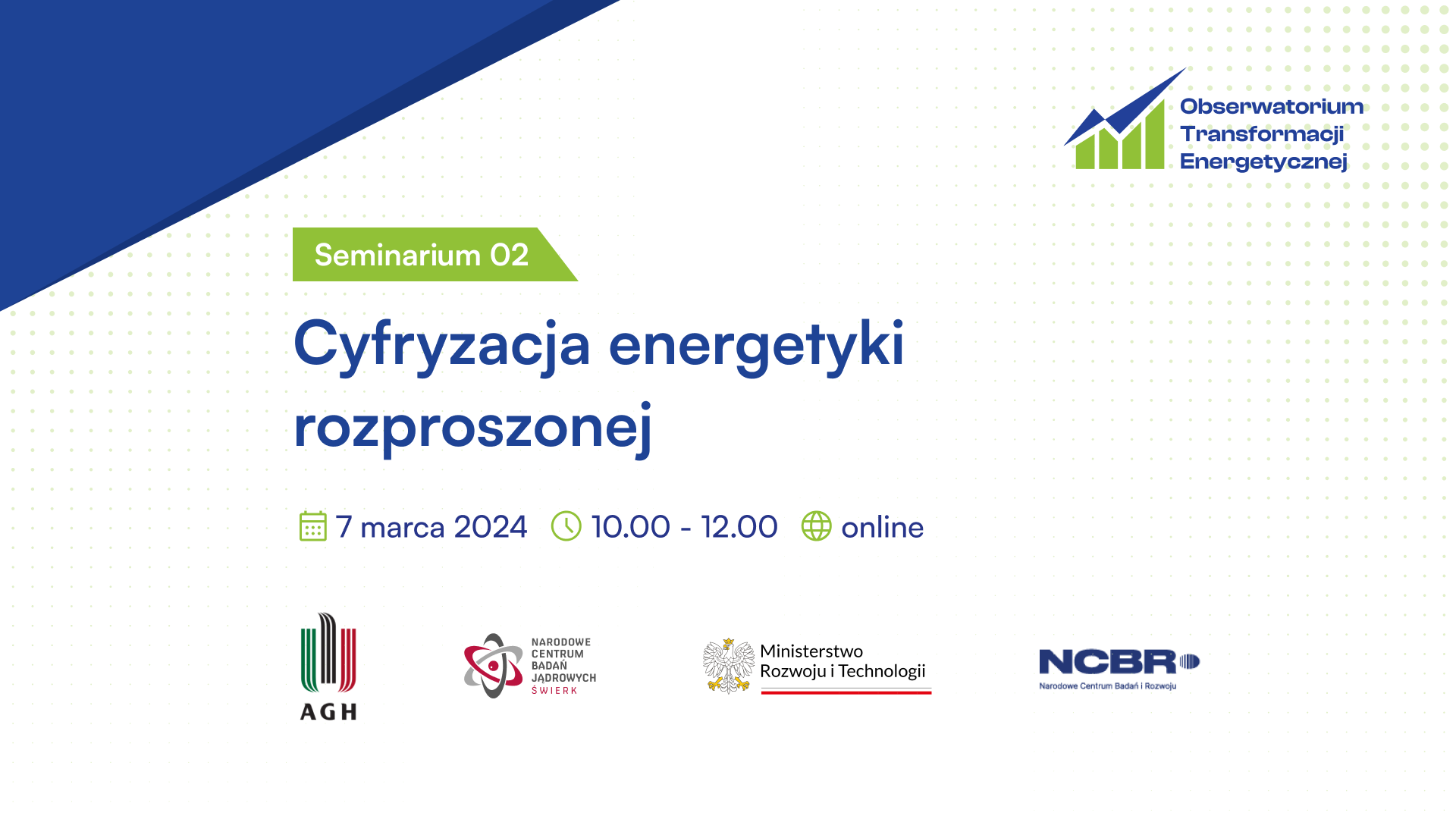 Obserwatorium Transformacji Energetycznej

Seminarium 02

Cyfryzacja energetyki rozproszonej

7 marca 2024 10.00 - 12.00 online

AGH

NARODOWE CENTRUM BADAŃ JĄDROWYCH ŚWIERK

Ministerstwo Rozwoju i Technologii

NCBR Narodowe Centrum Badań i Rozwoju